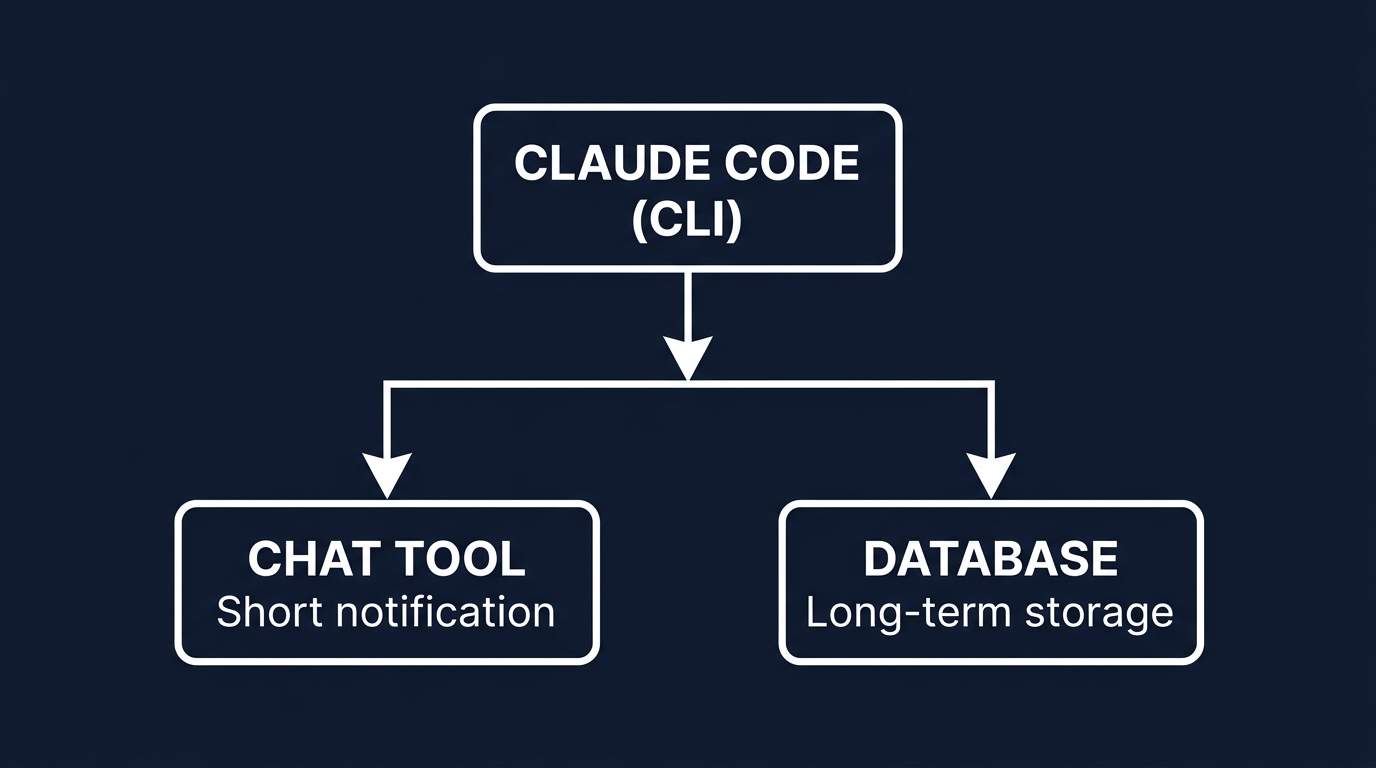 CLAUDE CODE
(CLI)

CHAT TOOL
Short notification

DATABASE
Long-term storage